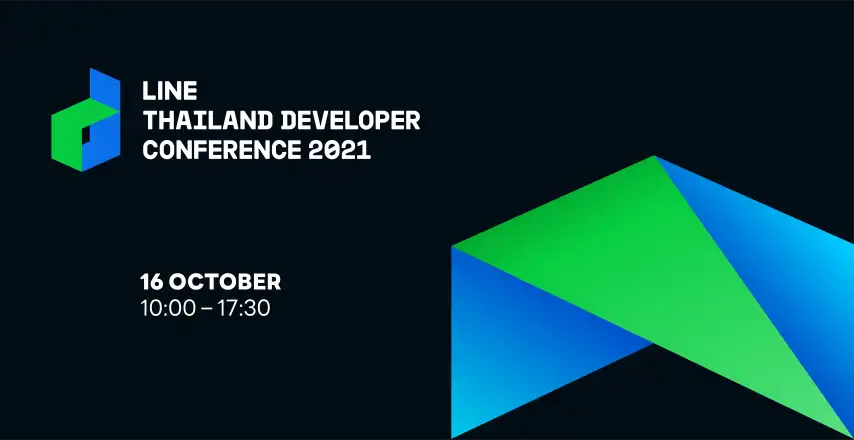 LINE
THAILAND DEVELOPER
CONFERENCE 2021

16 OCTOBER
10:00 – 17:30